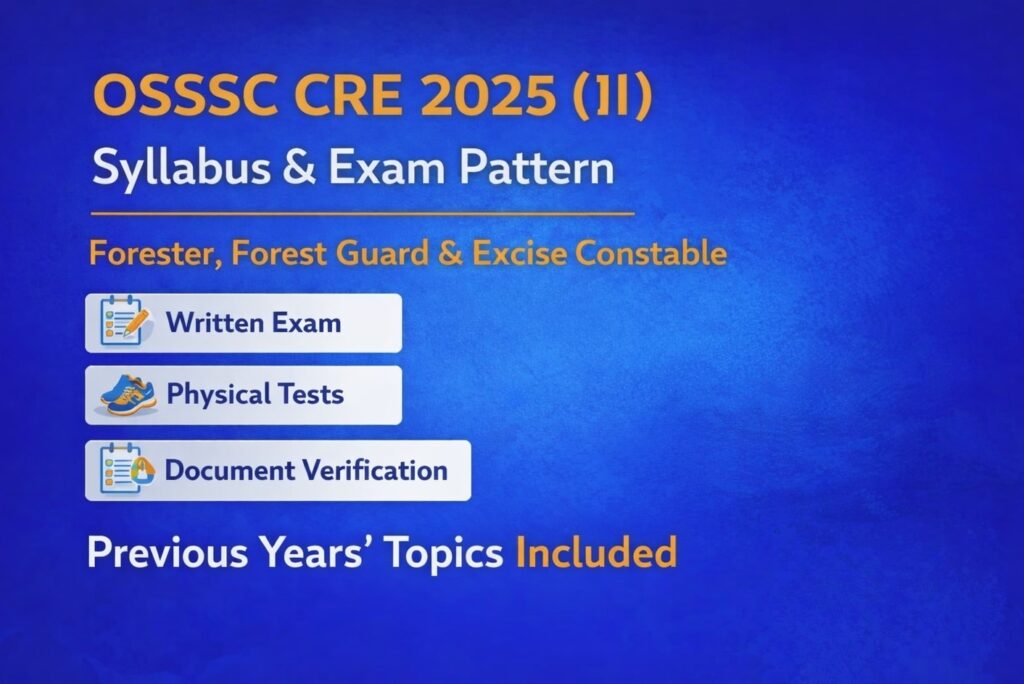 OSSSC CRE 2025 (II)
Syllabus & Exam Pattern

Forester, Forest Guard & Excise Constable

Written Exam

Physical Tests

Document Verification

Previous Years' Topics Included